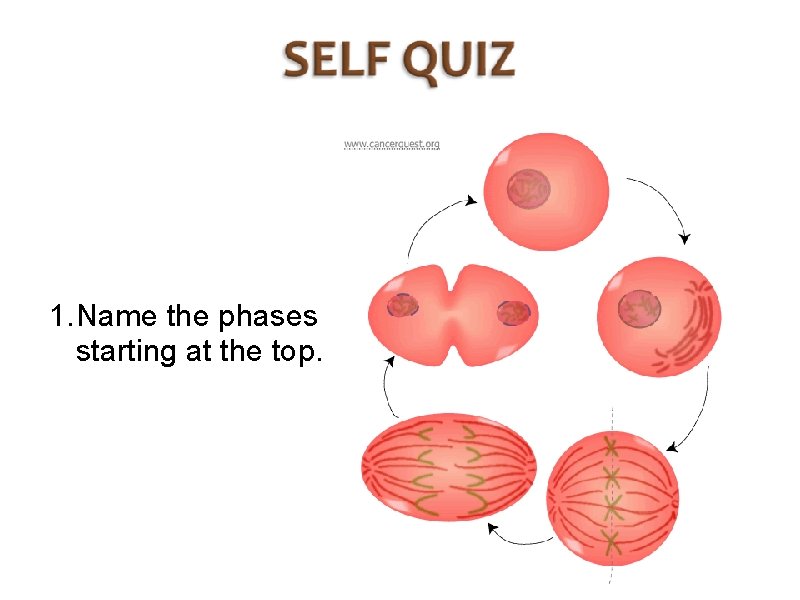 SELF QUIZ

www.cancerquest.org

1. Name the phases starting at the top.